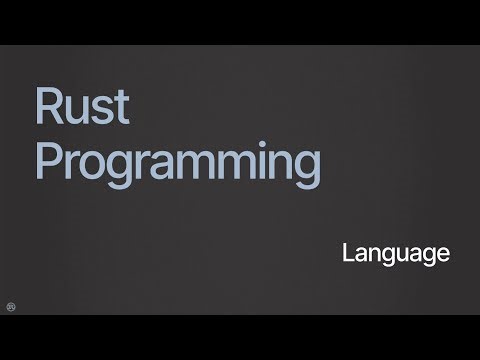 Rust
Programming

Language